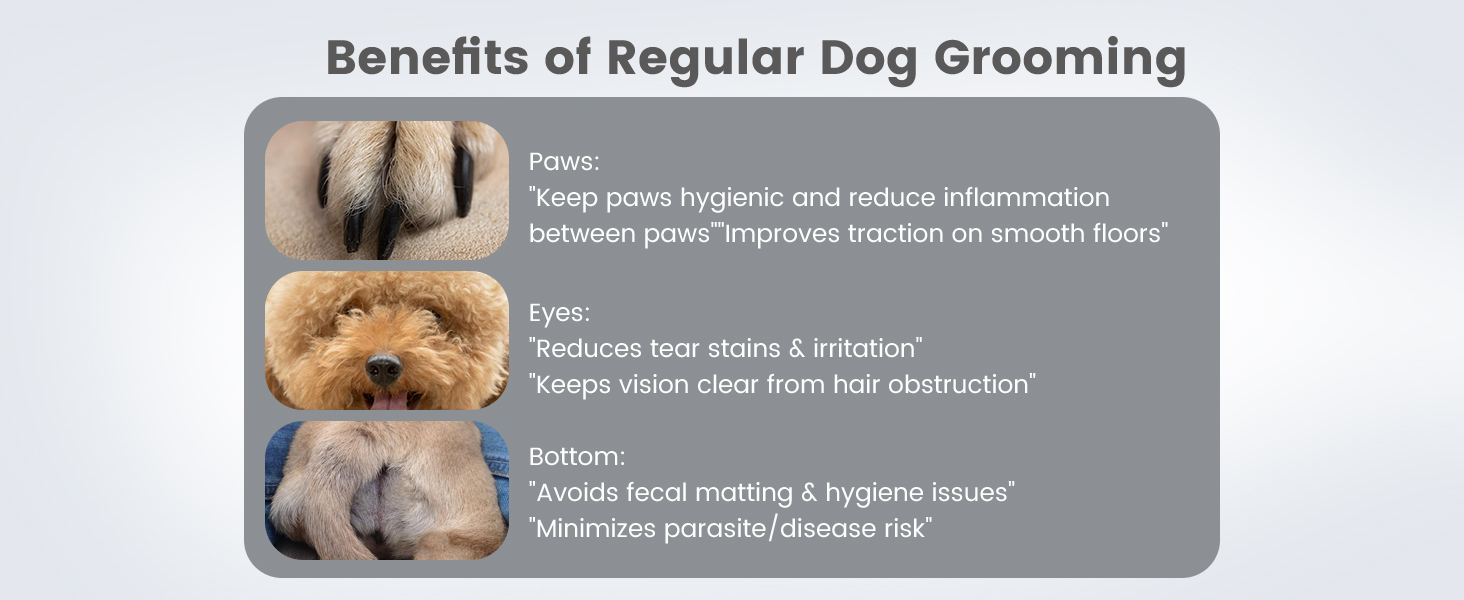 Benefits of Regular Dog Grooming

Paws:
"Keep paws hygienic and reduce inflammation between paws""Improves traction on smooth floors"

Eyes:
"Reduces tear stains & irritation"
"Keeps vision clear from hair obstruction"

Bottom:
"Avoids fecal matting & hygiene issues"
"Minimizes parasite/disease risk"